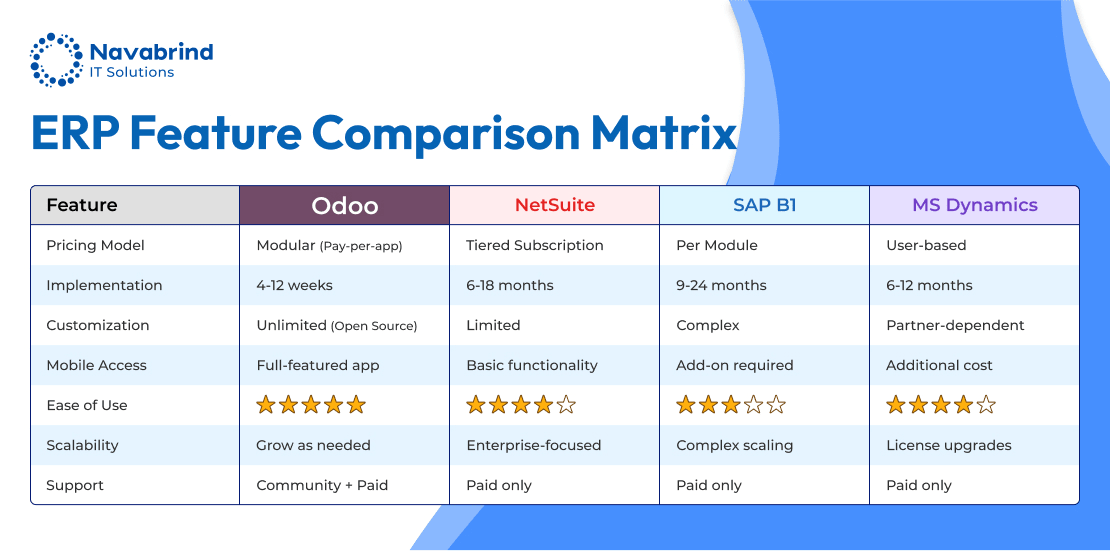 Navabrind
IT Solutions

ERP Feature Comparison Matrix

| Feature | Odoo | NetSuite | SAP B1 | MS Dynamics |
|---|---|---|---|---|
| Pricing Model | Modular (Pay-per-app) | Tiered Subscription | Per Module | User-based |
| Implementation | 4-12 weeks | 6-18 months | 9-24 months | 6-12 months |
| Customization | Unlimited (Open Source) | Limited | Complex | Partner-dependent |
| Mobile Access | Full-featured app | Basic functionality | Add-on required | Additional cost |
| Ease of Use | ★★★★★ | ★★★★☆ | ★★★☆☆ | ★★★★☆ |
| Scalability | Grow as needed | Enterprise-focused | Complex scaling | License upgrades |
| Support | Community + Paid | Paid only | Paid only | Paid only |